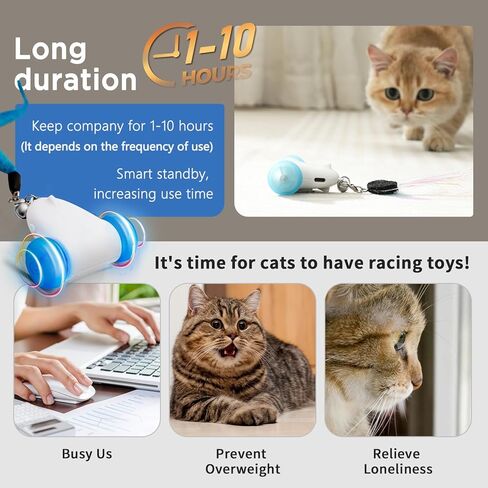 Long duration

1-10 HOURS

Keep company for 1-10 hours
(It depends on the frequency of use)

Smart standby, increasing use time

It's time for cats to have racing toys!

Busy Us

Prevent Overweight

Relieve Loneliness